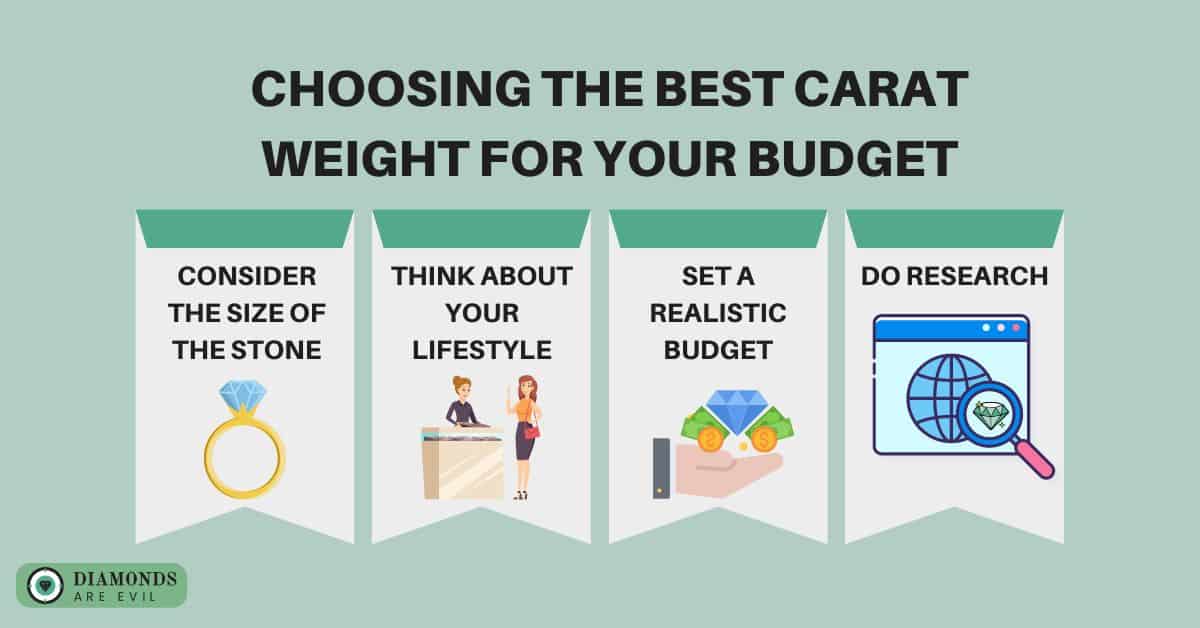 CHOOSING THE BEST CARAT WEIGHT FOR YOUR BUDGET

CONSIDER THE SIZE OF THE STONE

THINK ABOUT YOUR LIFESTYLE

SET A REALISTIC BUDGET

DO RESEARCH

DIAMONDS ARE EVIL